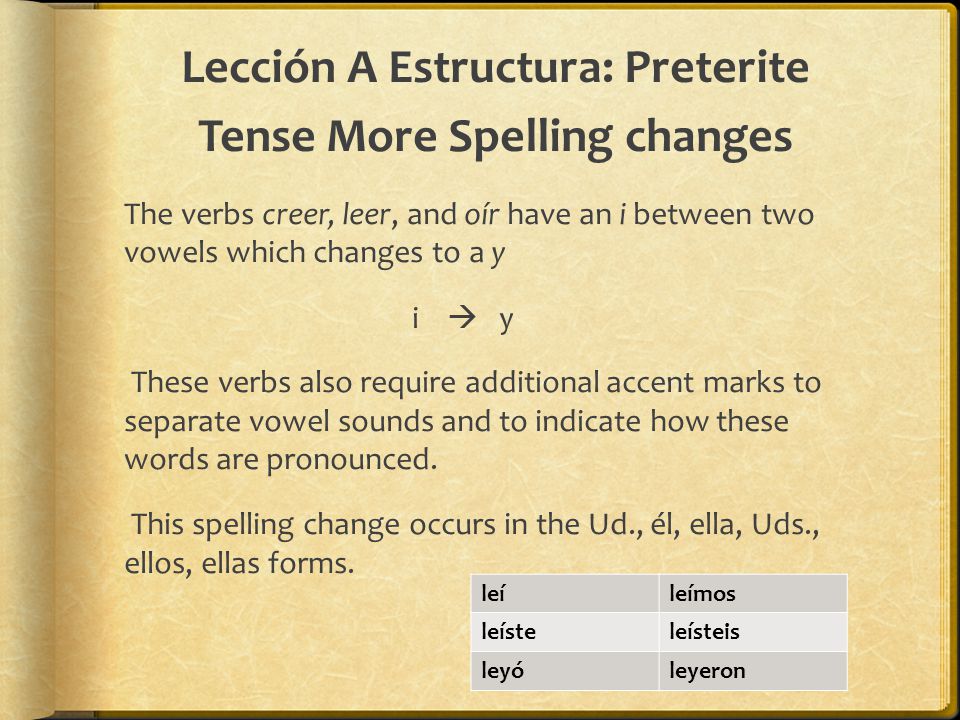 Lección A Estructura: Preterite Tense More Spelling changes

The verbs creer, leer, and oír have an i between two vowels which changes to a y

i → y

These verbs also require additional accent marks to separate vowel sounds and to indicate how these words are pronounced.

This spelling change occurs in the Ud., él, ella, Uds., ellos, ellas forms.

| leí | leímos |
|---|---|
| leíste | leísteis |
| leyó | leyeron |